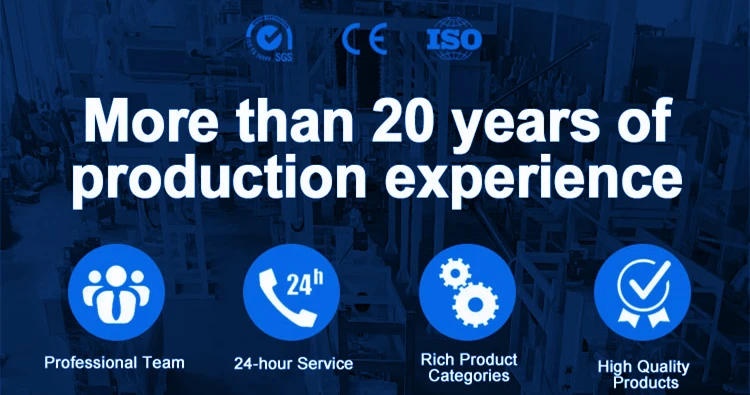 SGS CE ISO

More than 20 years of production experience

24h

Professional Team

24-hour Service

Rich Product Categories

High Quality Products